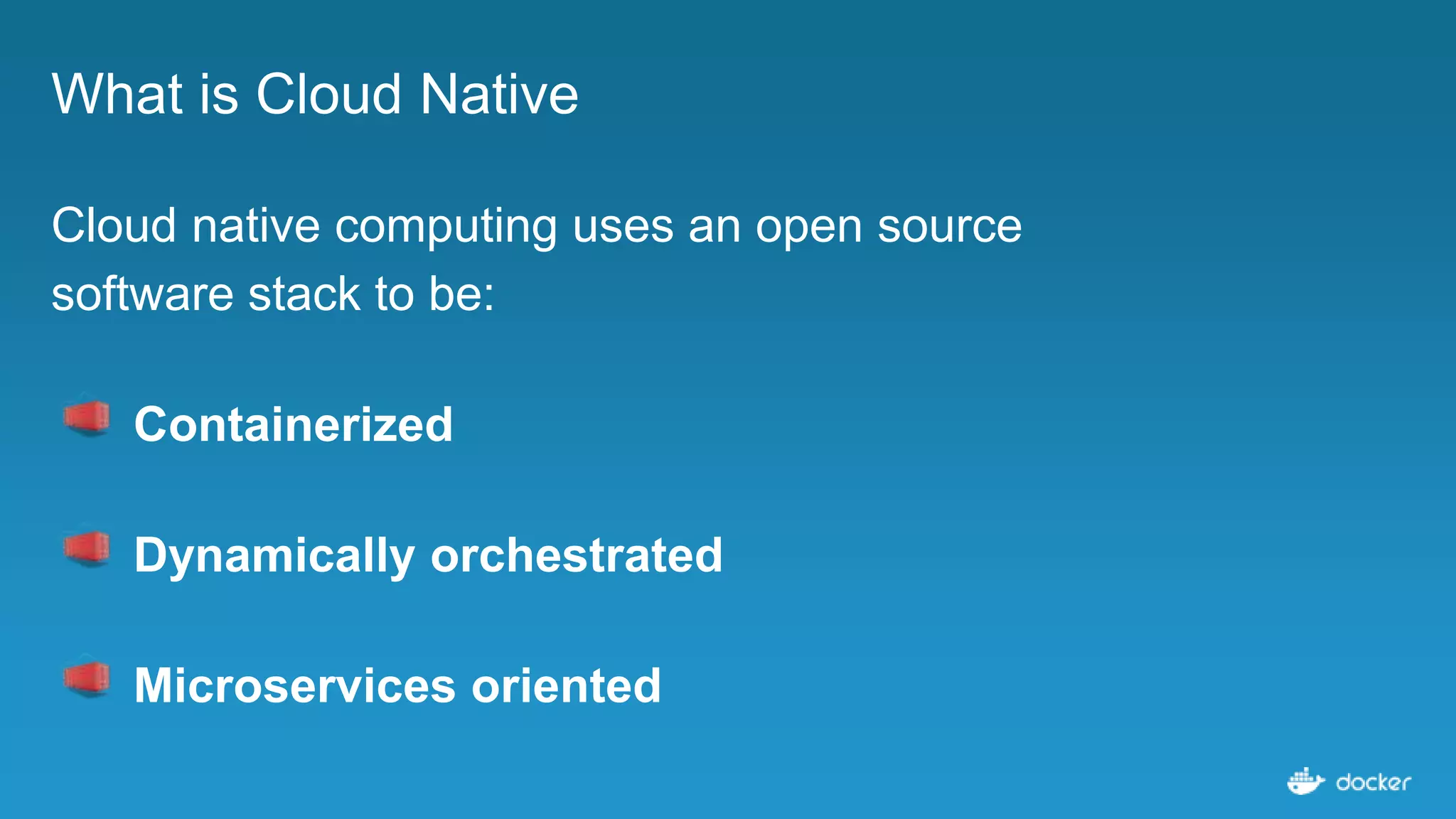 What is Cloud Native

Cloud native computing uses an open source software stack to be:

Containerized

Dynamically orchestrated

Microservices oriented

docker